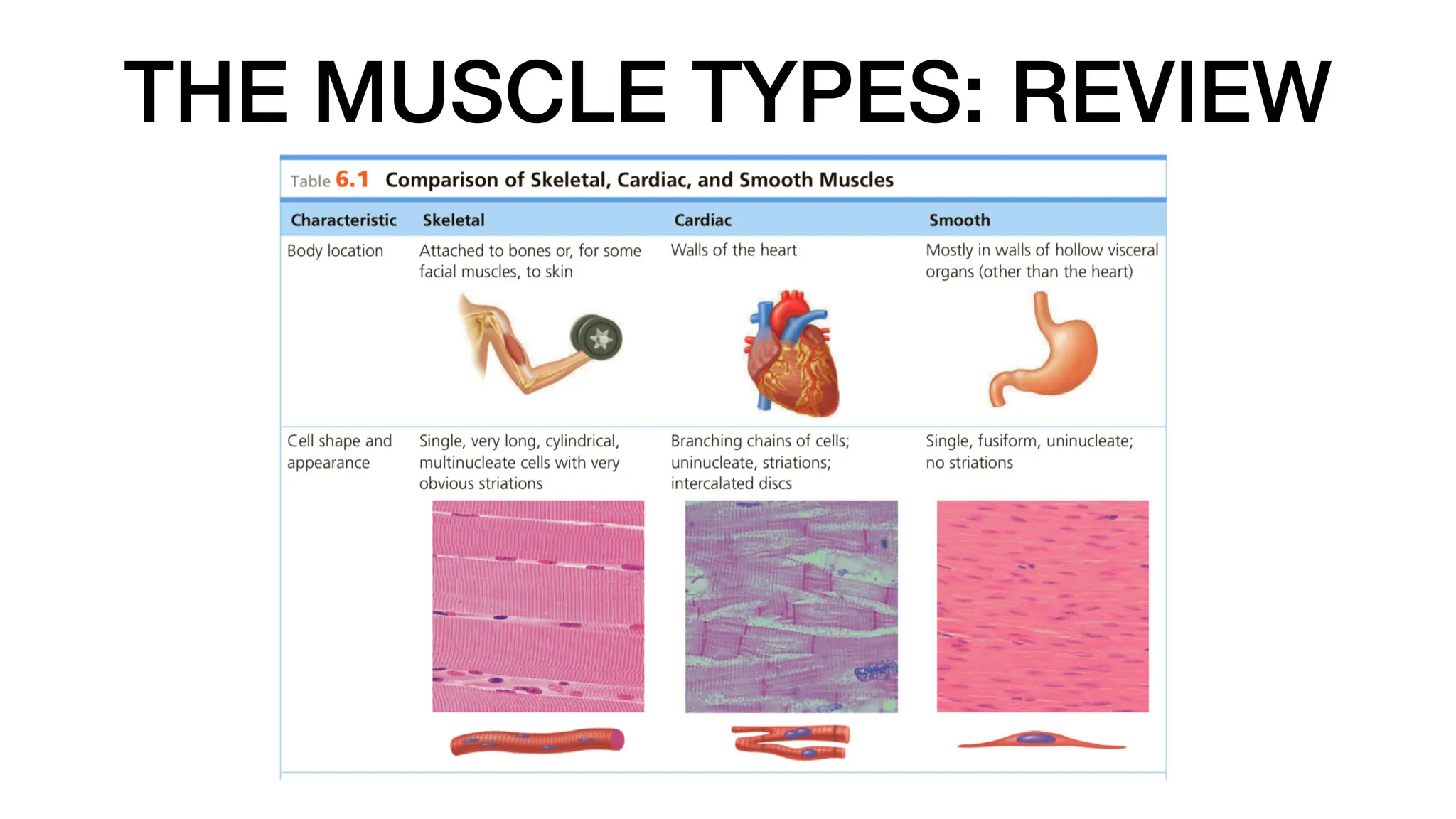 THE MUSCLE TYPES: REVIEW

Table 6.1 Comparison of Skeletal, Cardiac, and Smooth Muscles

| Characteristic | Skeletal | Cardiac | Smooth |
|---|---|---|---|
| Body location | Attached to bones or, for some facial muscles, to skin | Walls of the heart | Mostly in walls of hollow visceral organs (other than the heart) |
| Cell shape and appearance | Single, very long, cylindrical, multinucleate cells with very obvious striations | Branching chains of cells; uninucleate, striations; intercalated discs | Single, fusiform, uninucleate; no striations |